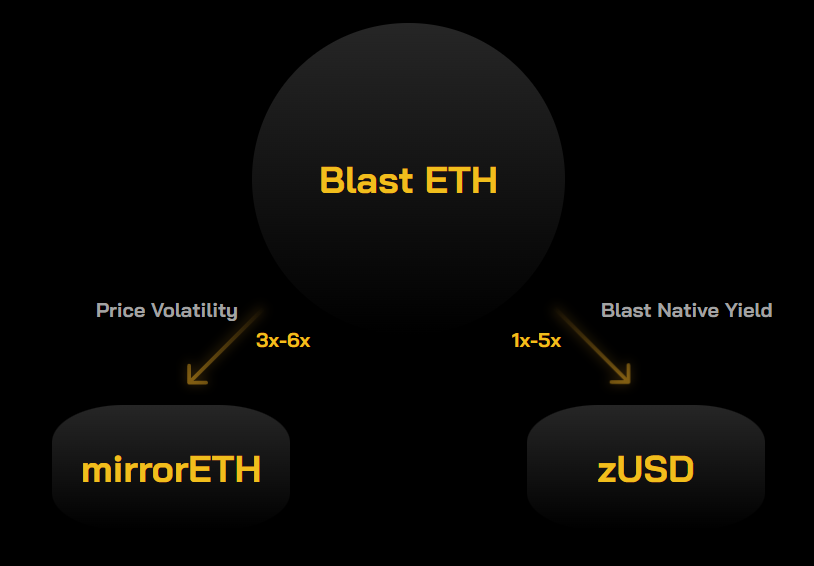 Blast ETH

Price Volatility
3x-6x

Blast Native Yield
1x-5x

mirrorETH

zUSD